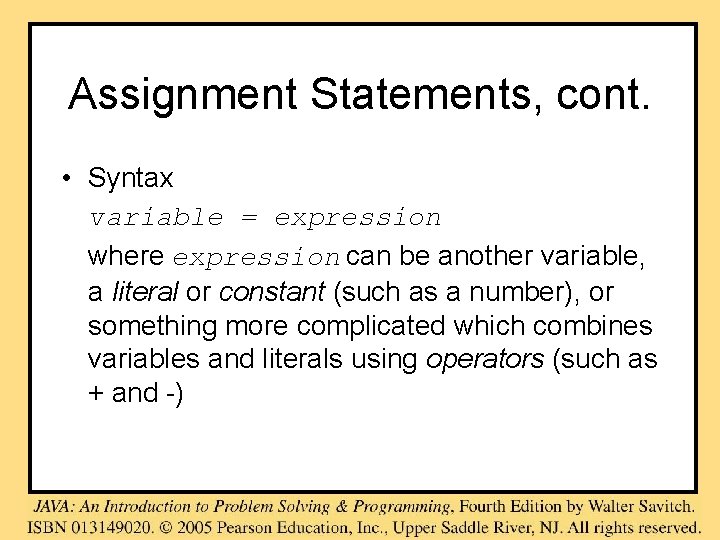 Assignment Statements, cont.

• Syntax

variable = expression

where expression can be another variable, a literal or constant (such as a number), or something more complicated which combines variables and literals using operators (such as + and -)

JAVA: An Introduction to Problem Solving & Programming, Fourth Edition by Walter Savitch. ISBN 013149020. © 2005 Pearson Education, Inc., Upper Saddle River, NJ. All rights reserved.